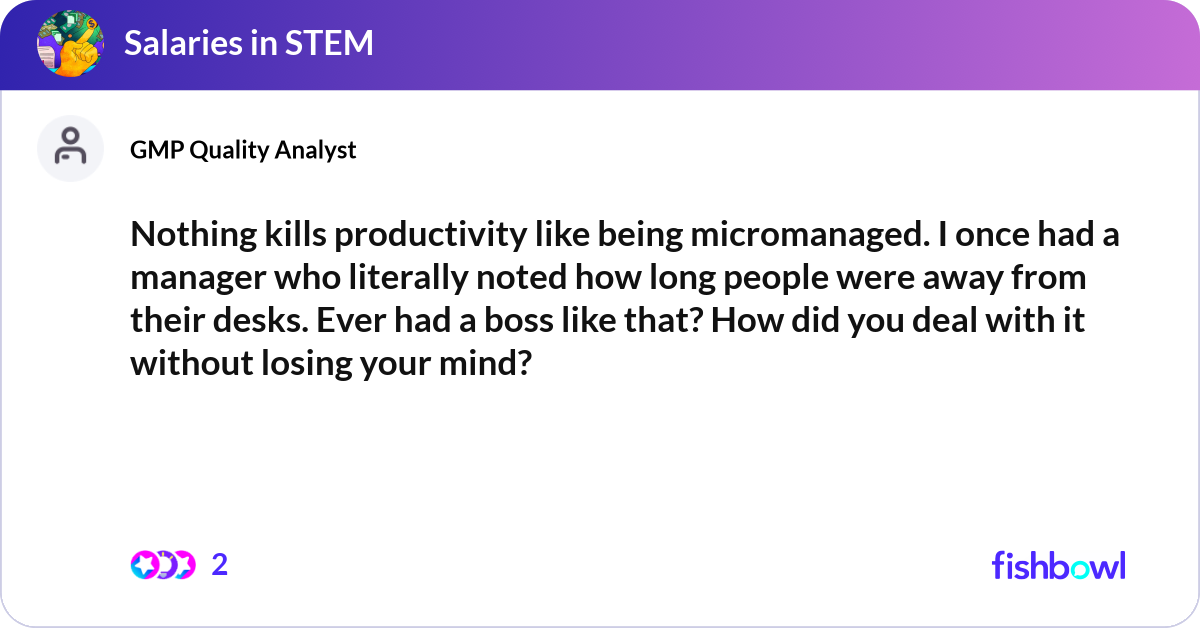 Salaries in STEM

GMP Quality Analyst

Nothing kills productivity like being micromanaged. I once had a manager who literally noted how long people were away from their desks. Ever had a boss like that? How did you deal with it without losing your mind?

2

fishbowl